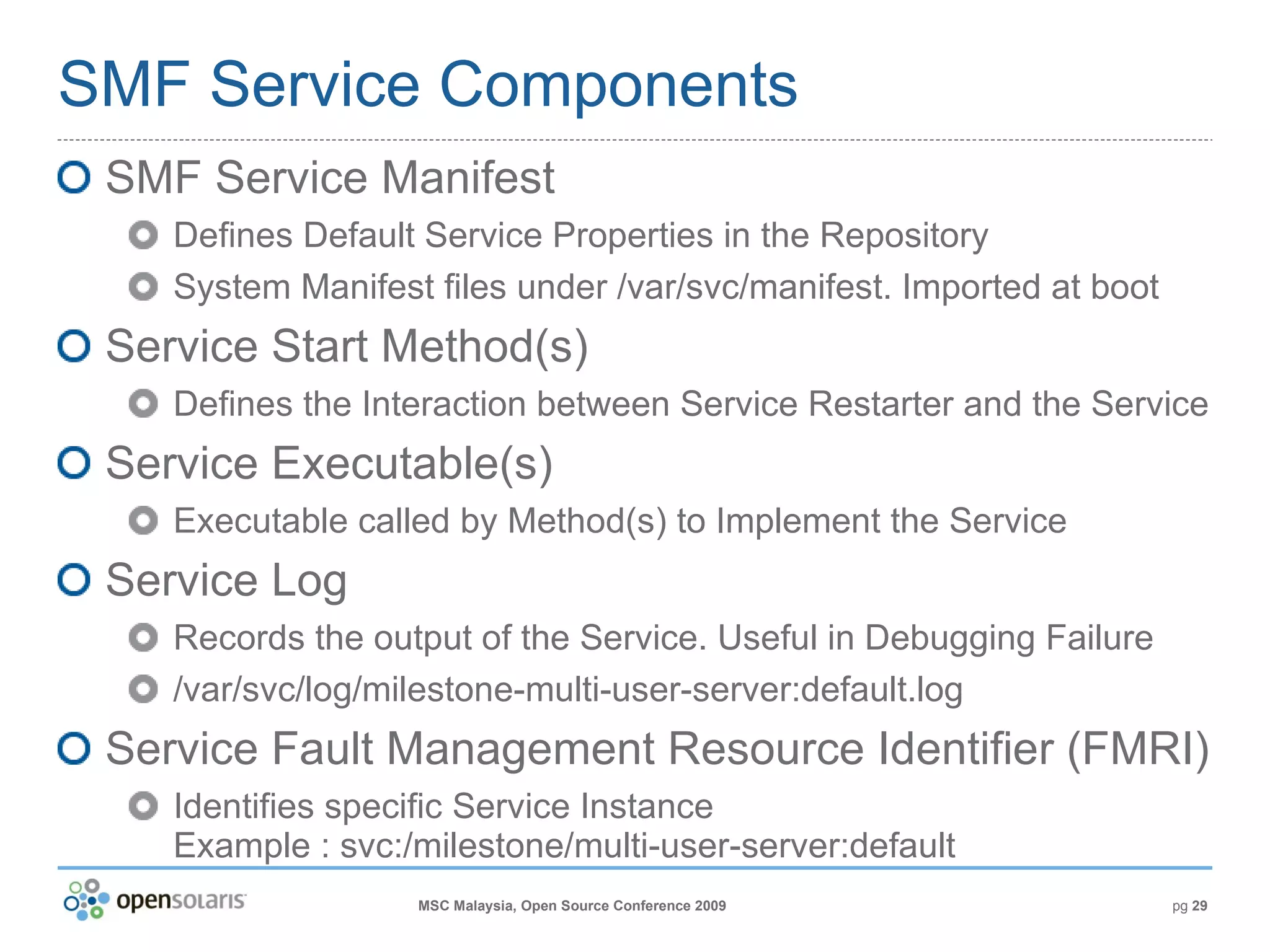 SMF Service Components

SMF Service Manifest

Defines Default Service Properties in the Repository

System Manifest files under /var/svc/manifest. Imported at boot

Service Start Method(s)

Defines the Interaction between Service Restarter and the Service

Service Executable(s)

Executable called by Method(s) to Implement the Service

Service Log

Records the output of the Service. Useful in Debugging Failure

/var/svc/log/milestone-multi-user-server:default.log

Service Fault Management Resource Identifier (FMRI)

Identifies specific Service Instance
Example : svc:/milestone/multi-user-server:default

opensolaris

MSC Malaysia, Open Source Conference 2009

pg 29